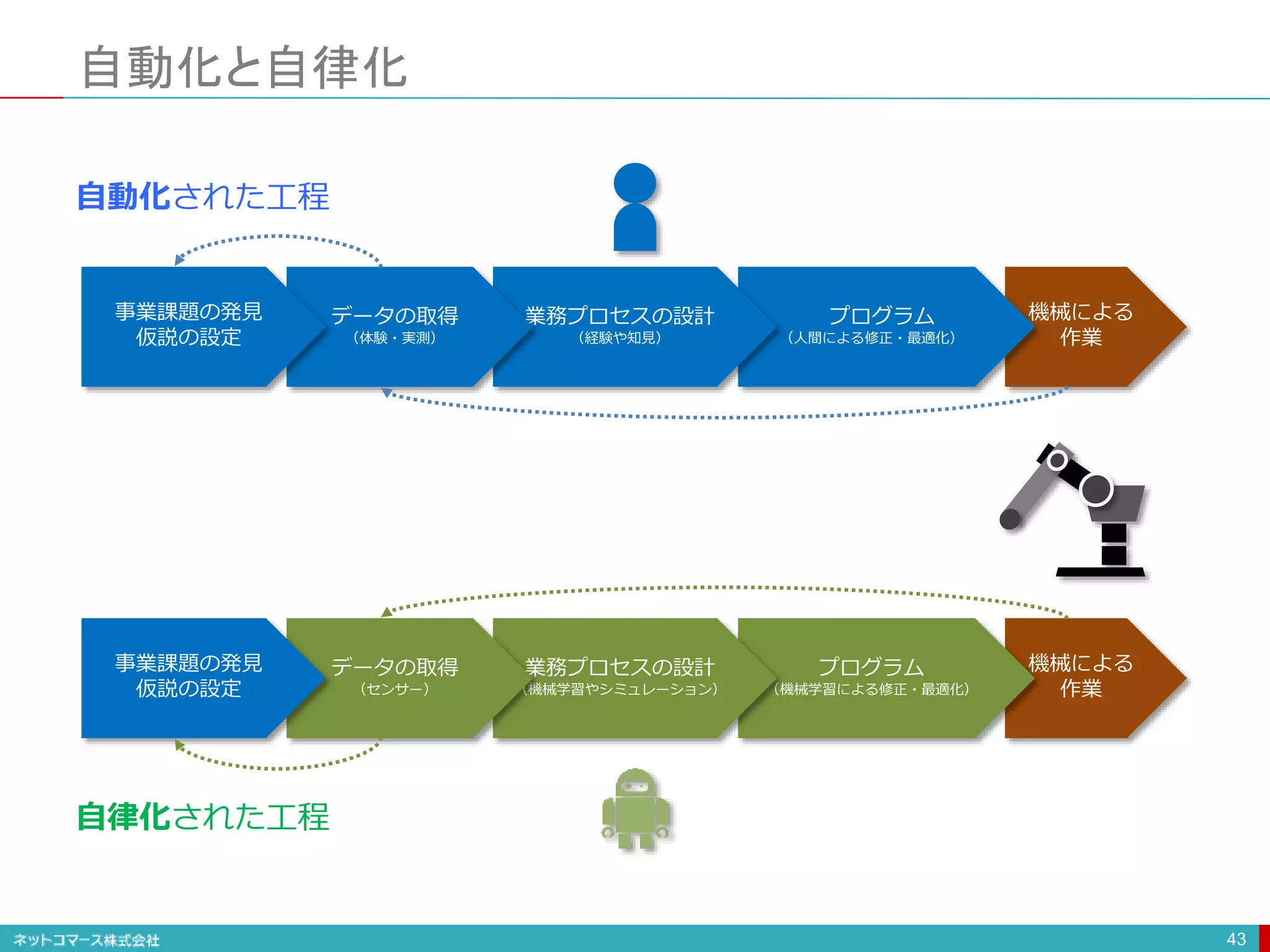 自動化と自律化

自動化された工程

事業課題の発見
仮説の設定

データの取得
（体験・実測）

業務プロセスの設計
（経験や知見）

プログラム
（人間による修正・最適化）

機械による
作業

事業課題の発見
仮説の設定

データの取得
（センサー）

業務プロセスの設計
（機械学習やシミュレーション）

プログラム
（機械学習による修正・最適化）

機械による
作業

自律化された工程

ネットコマース株式会社

43